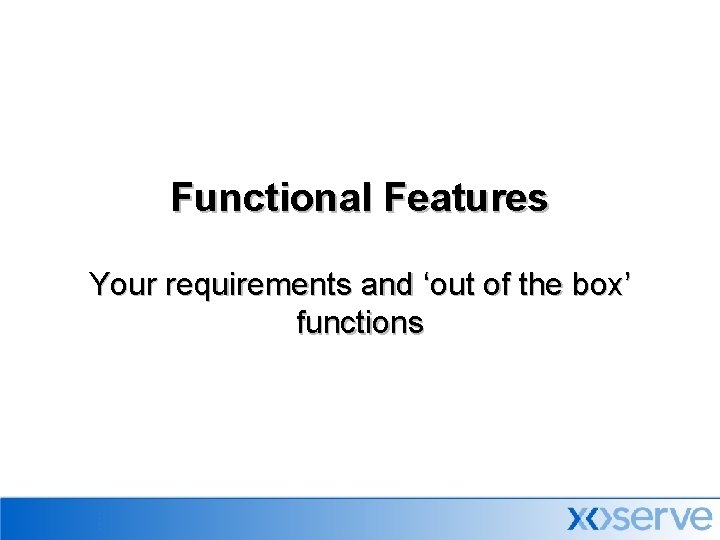 Functional Features

Your requirements and ‘out of the box’ functions

xoserve